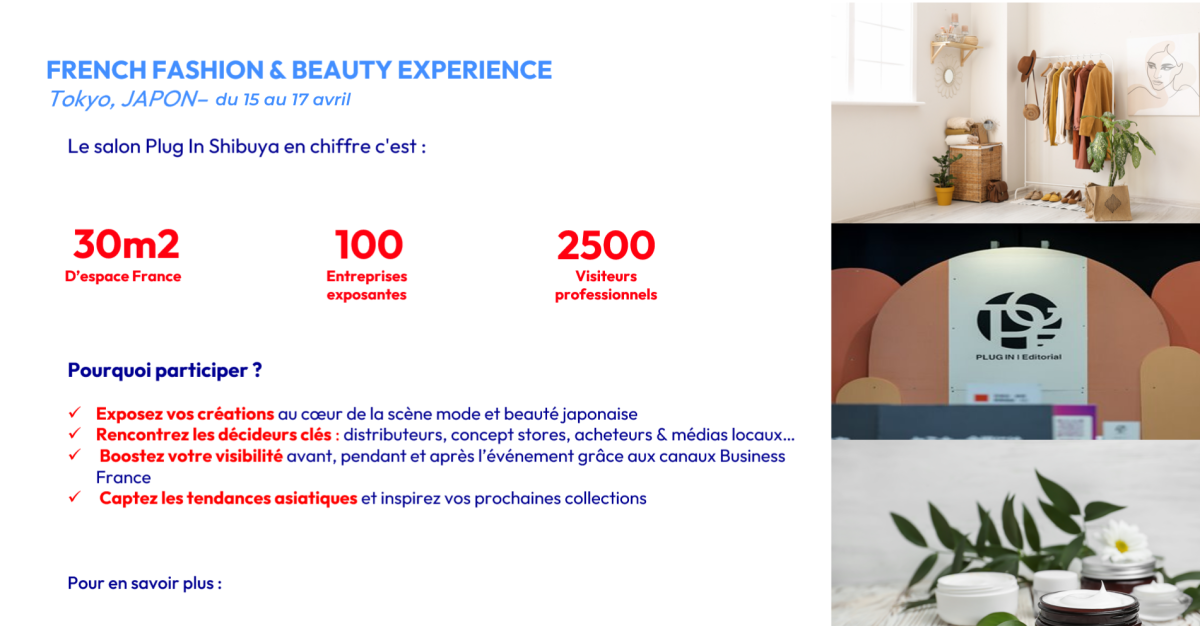 FRENCH FASHION & BEAUTY EXPERIENCE
Tokyo, JAPON– du 15 au 17 avril

Le salon Plug In Shibuya en chiffre c'est :

30m2
D'espace France

100
Entreprises exposantes

2500
Visiteurs professionnels

Pourquoi participer ?

✓ Exposez vos créations au cœur de la scène mode et beauté japonaise
✓ Rencontrez les décideurs clés : distributeurs, concept stores, acheteurs & médias locaux…
✓ Boostez votre visibilité avant, pendant et après l'événement grâce aux canaux Business France
✓ Captez les tendances asiatiques et inspirez vos prochaines collections

Pour en savoir plus :

PLUG IN | Editorial